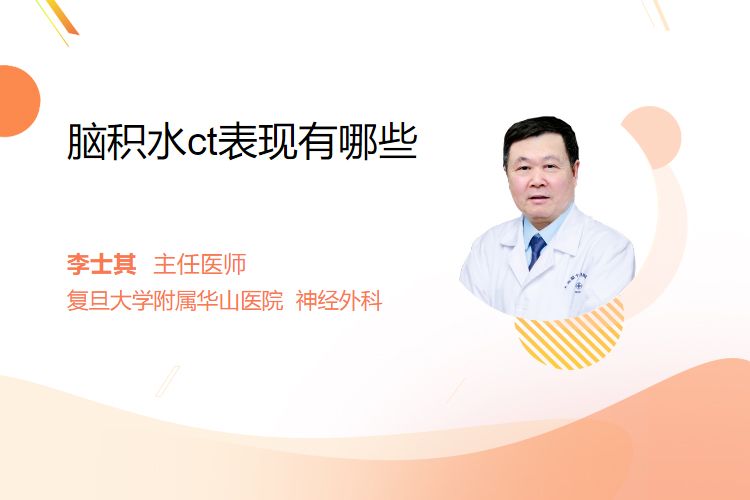 脑积水ct表现有哪些

李士其 主任医师
复旦大学附属华山医院 神经外科